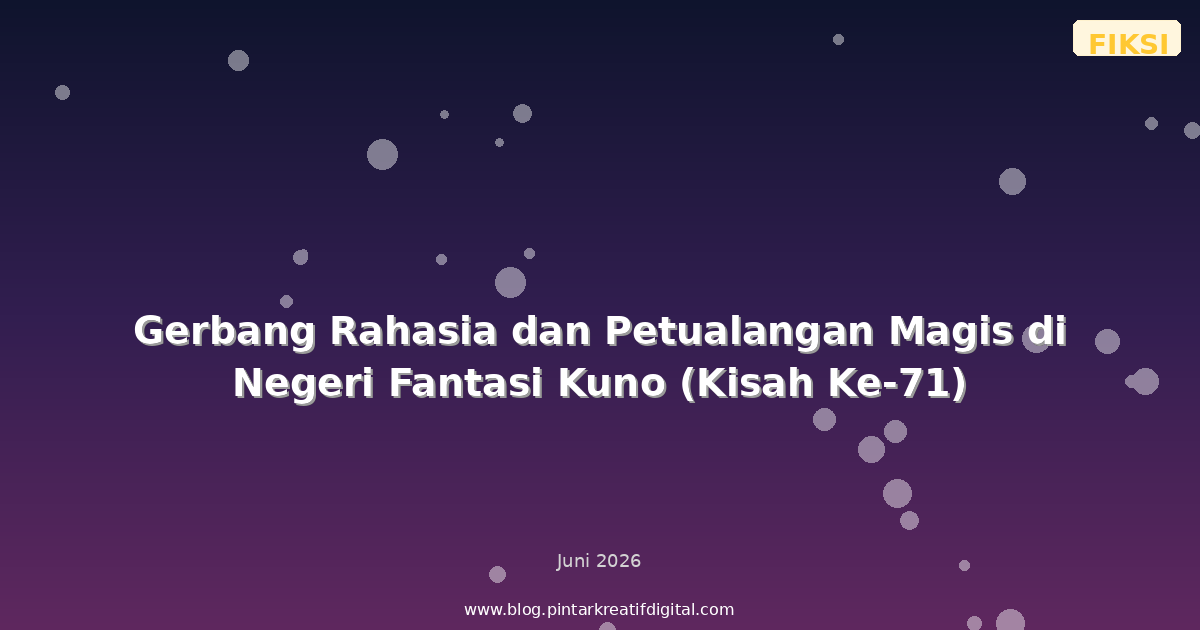 FIKSI

Gerbang Rahasia dan Petualangan Magis di Negeri Fantasi Kuno (Kisah Ke-71)

Juni 2026

www.blog.pintarkreatifdigital.com